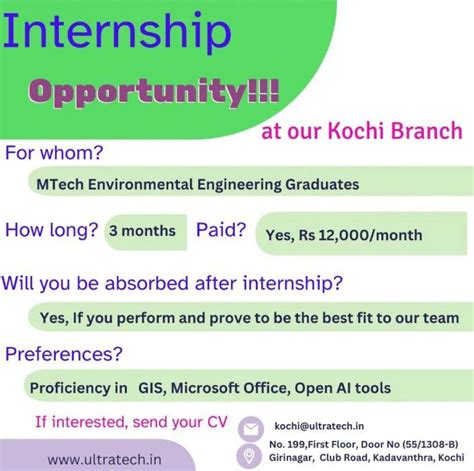 Internship

Opportunity!!!

at our Kochi Branch

For whom?

MTech Environmental Engineering Graduates

How long? 3 months Paid? Yes, Rs 12,000/month

Will you be absorbed after internship?

Yes, If you perform and prove to be the best fit to our team

Preferences?

Proficiency in GIS, Microsoft Office, Open AI tools

If interested, send your CV

kochi@ultratech.in

No. 199,First Floor, Door No (55/1308-B) Girinagar, Club Road, Kadavanthra, Kochi

www.ultratech.in